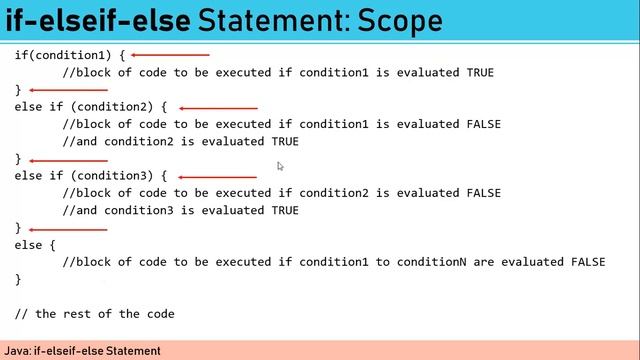 if-elseif-else Statement: Scope

if(condition1) {
//block of code to be executed if condition1 is evaluated TRUE
}
else if (condition2) {
//block of code to be executed if condition1 is evaluated FALSE
//and condition2 is evaluated TRUE
}
else if (condition3) {
//block of code to be executed if condition2 is evaluated FALSE
//and condition3 is evaluated TRUE
}
else {
//block of code to be executed if condition1 to conditionN are evaluated FALSE
}

// the rest of the code

Java: if-elseif-else Statement